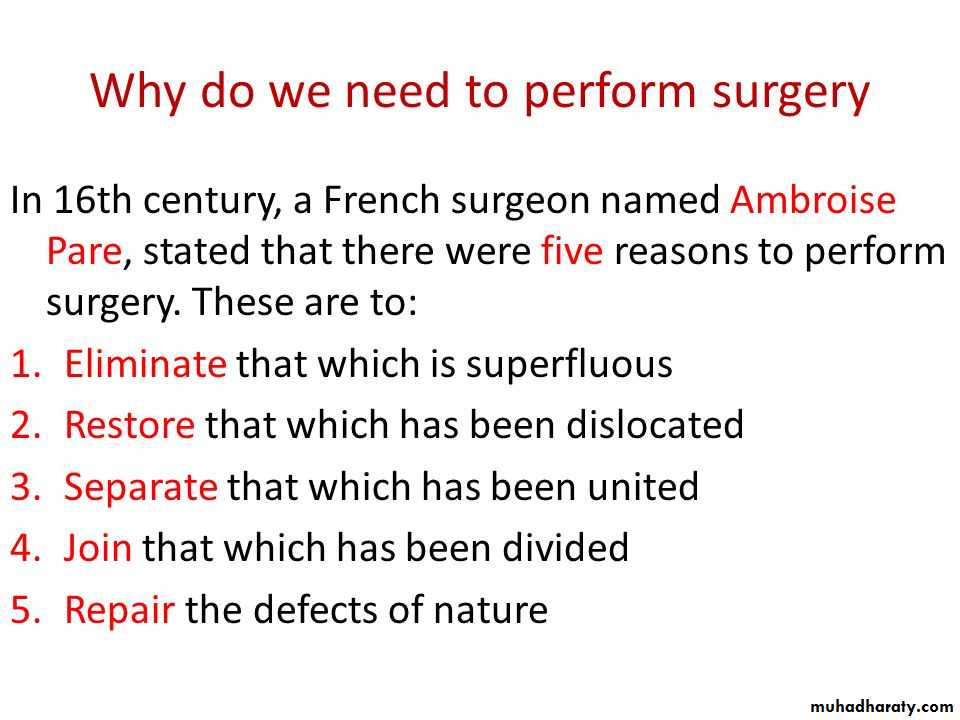 Why do we need to perform surgery

In 16th century, a French surgeon named Ambroise Pare, stated that there were five reasons to perform surgery. These are to:

1. Eliminate that which is superfluous
2. Restore that which has been dislocated
3. Separate that which has been united
4. Join that which has been divided
5. Repair the defects of nature

muhadharaty.com